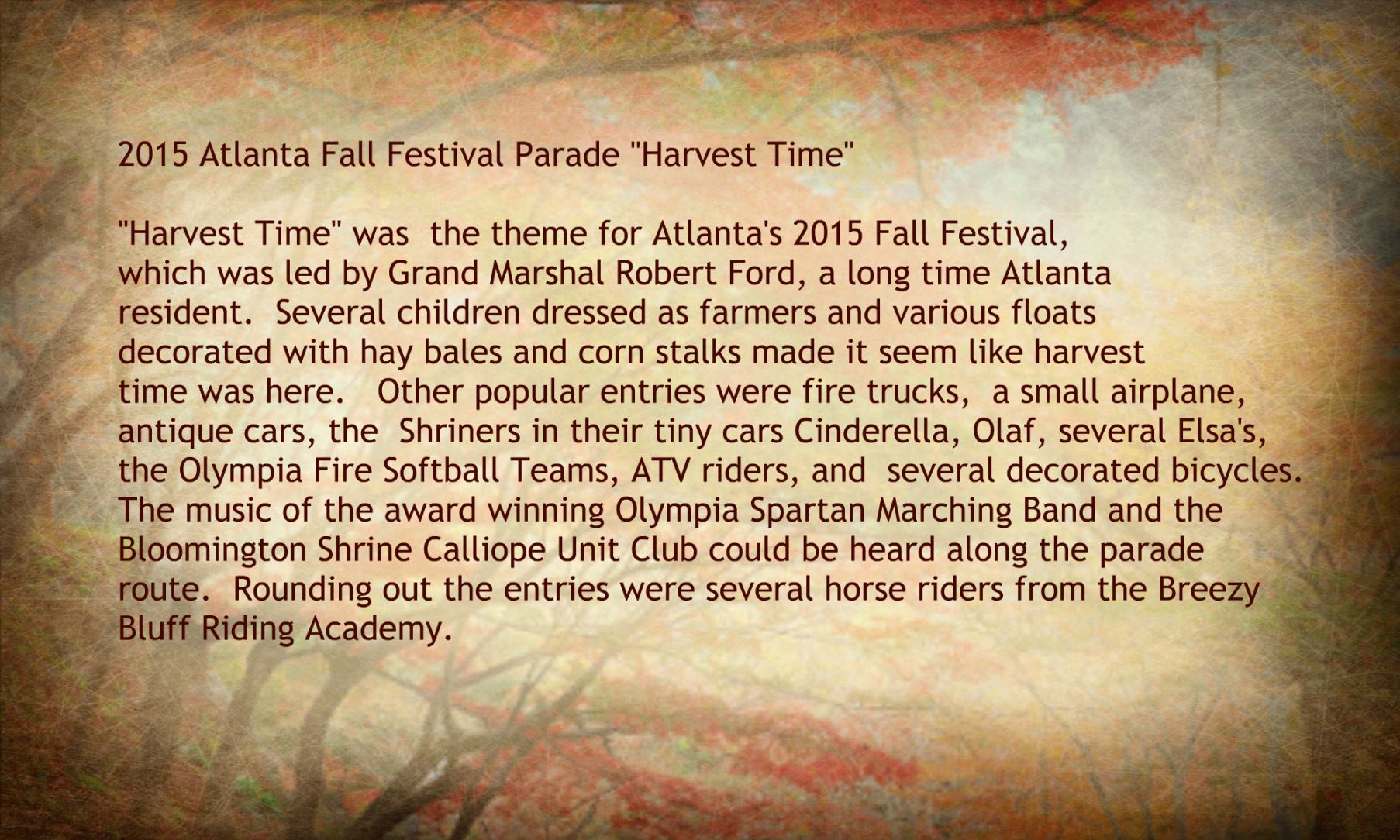 2015 Atlanta Fall Festival Parade "Harvest Time"

"Harvest Time" was the theme for Atlanta's 2015 Fall Festival, which was led by Grand Marshal Robert Ford, a long time Atlanta resident. Several children dressed as farmers and various floats decorated with hay bales and corn stalks made it seem like harvest time was here. Other popular entries were fire trucks, a small airplane, antique cars, the Shriners in their tiny cars Cinderella, Olaf, several Elsa's, the Olympia Fire Softball Teams, ATV riders, and several decorated bicycles. The music of the award winning Olympia Spartan Marching Band and the Bloomington Shrine Calliope Unit Club could be heard along the parade route. Rounding out the entries were several horse riders from the Breezy Bluff Riding Academy.